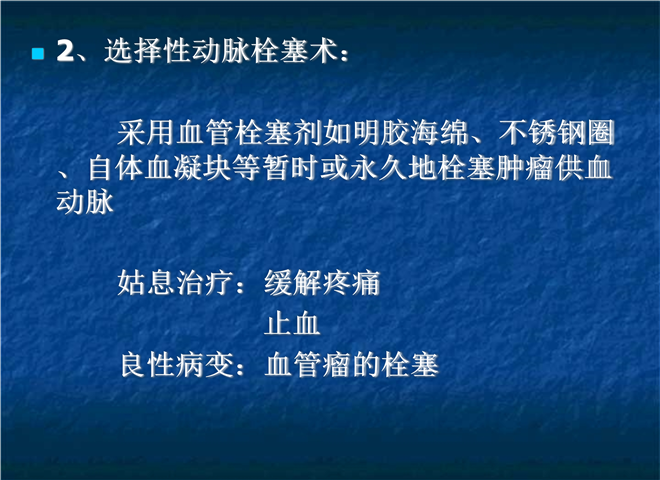 2、选择性动脉栓塞术：

采用血管栓塞剂如明胶海绵、不锈钢圈、自体血凝块等暂时或永久地栓塞肿瘤供血动脉

姑息治疗：缓解疼痛
止血
良性病变：血管瘤的栓塞